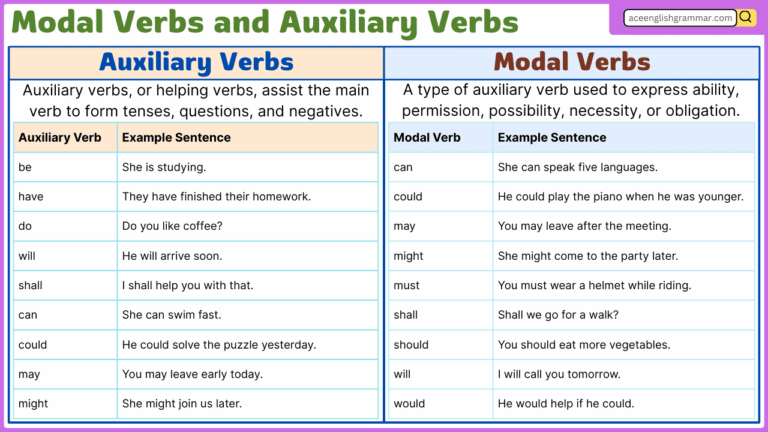 Modal Verbs and Auxiliary Verbs

aceenglishgrammar.com

Auxiliary Verbs

Auxiliary verbs, or helping verbs, assist the main verb to form tenses, questions, and negatives.

| Auxiliary Verb | Example Sentence |
|---|---|
| be | She is studying. |
| have | They have finished their homework. |
| do | Do you like coffee? |
| will | He will arrive soon. |
| shall | I shall help you with that. |
| can | She can swim fast. |
| could | He could solve the puzzle yesterday. |
| may | You may leave early today. |
| might | She might join us later. |

Modal Verbs

A type of auxiliary verb used to express ability, permission, possibility, necessity, or obligation.

| Modal Verb | Example Sentence |
|---|---|
| can | She can speak five languages. |
| could | He could play the piano when he was younger. |
| may | You may leave after the meeting. |
| might | She might come to the party later. |
| must | You must wear a helmet while riding. |
| shall | Shall we go for a walk? |
| should | You should eat more vegetables. |
| will | I will call you tomorrow. |
| would | He would help if he could. |